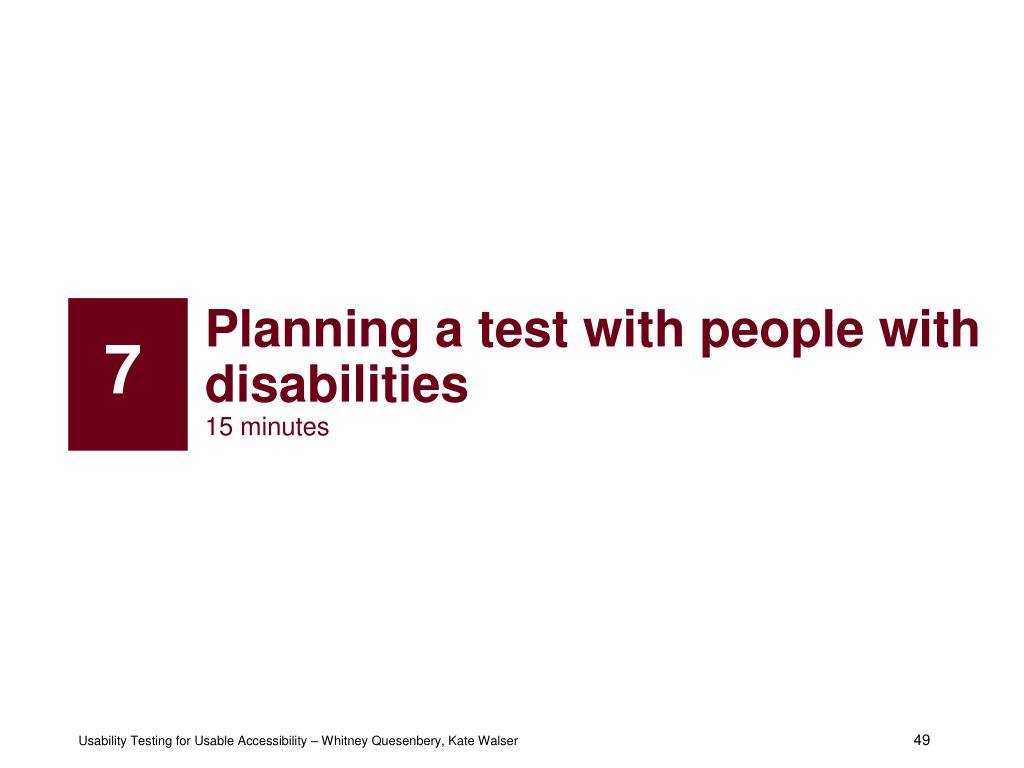 7

Planning a test with people with disabilities
15 minutes

Usability Testing for Usable Accessibility – Whitney Quesenbery, Kate Walser

49